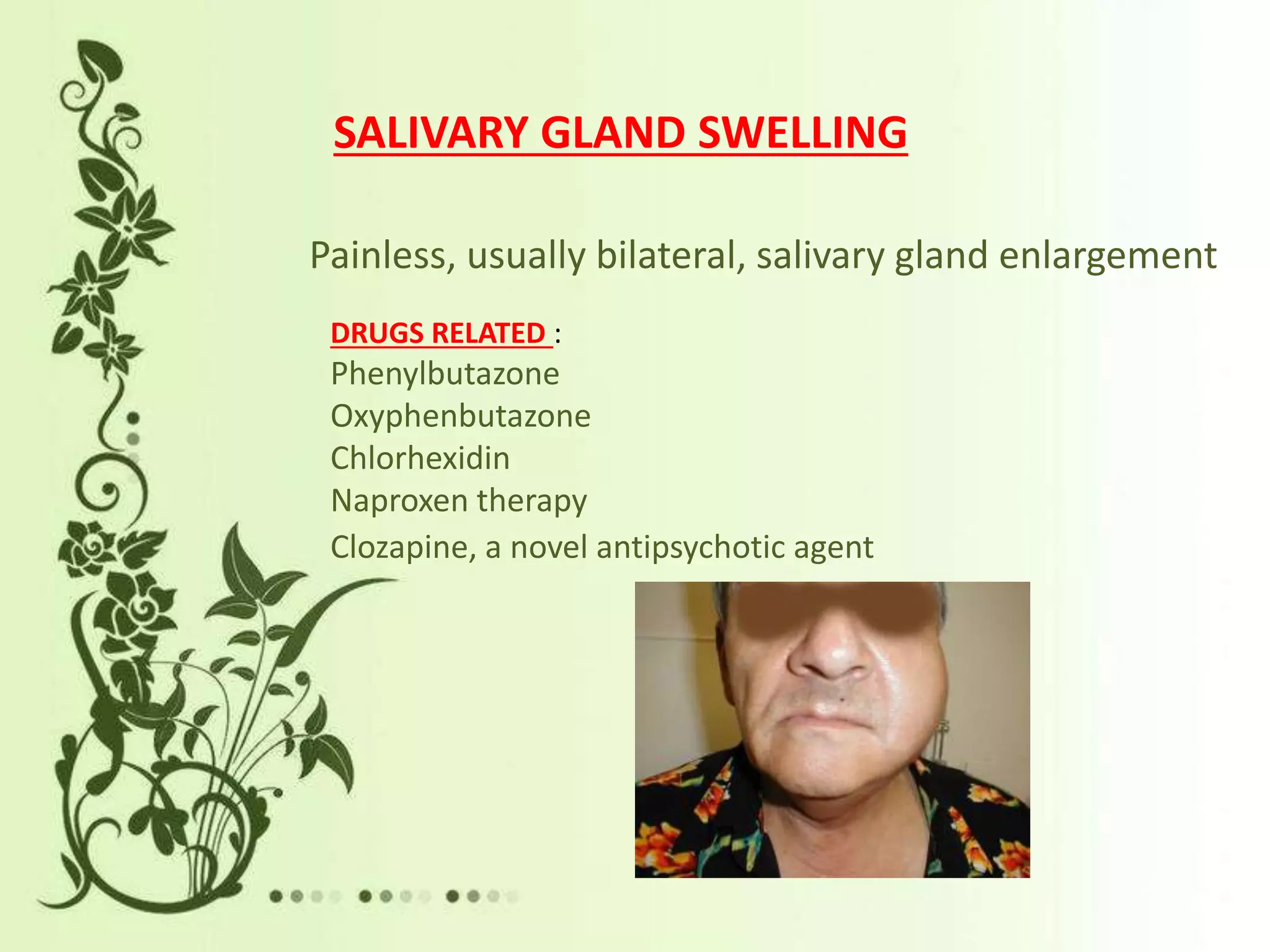 SALIVARY GLAND SWELLING

Painless, usually bilateral, salivary gland enlargement

DRUGS RELATED :
Phenylbutazone
Oxyphenbutazone
Chlorhexidin
Naproxen therapy
Clozapine, a novel antipsychotic agent